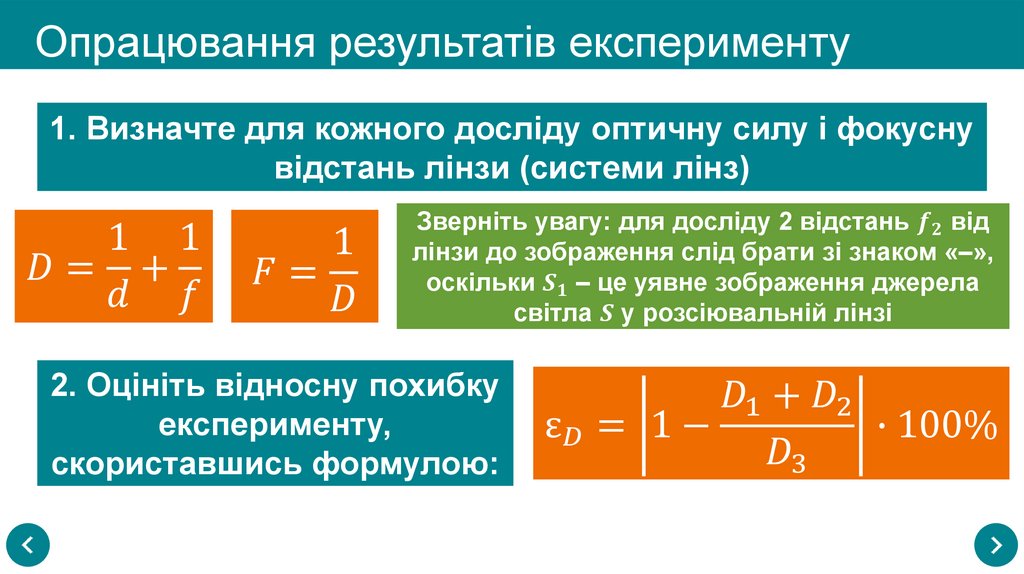 Опрацювання результатів експерименту

1. Визначте для кожного досліду оптичну силу і фокусну відстань лінзи (системи лінз)

$D = \frac{1}{d} + \frac{1}{f}$

$F = \frac{1}{D}$

Зверніть увагу: для досліду 2 відстань $f_2$ від лінзи до зображення слід брати зі знаком «–», оскільки $S_1$ – це уявне зображення джерела світла $S$ у розсіювальній лінзі

2. Оцініть відносну похибку експерименту, скориставшись формулою:

$\varepsilon_D = \left|1 - \frac{D_1 + D_2}{D_3}\right| \cdot 100\%$